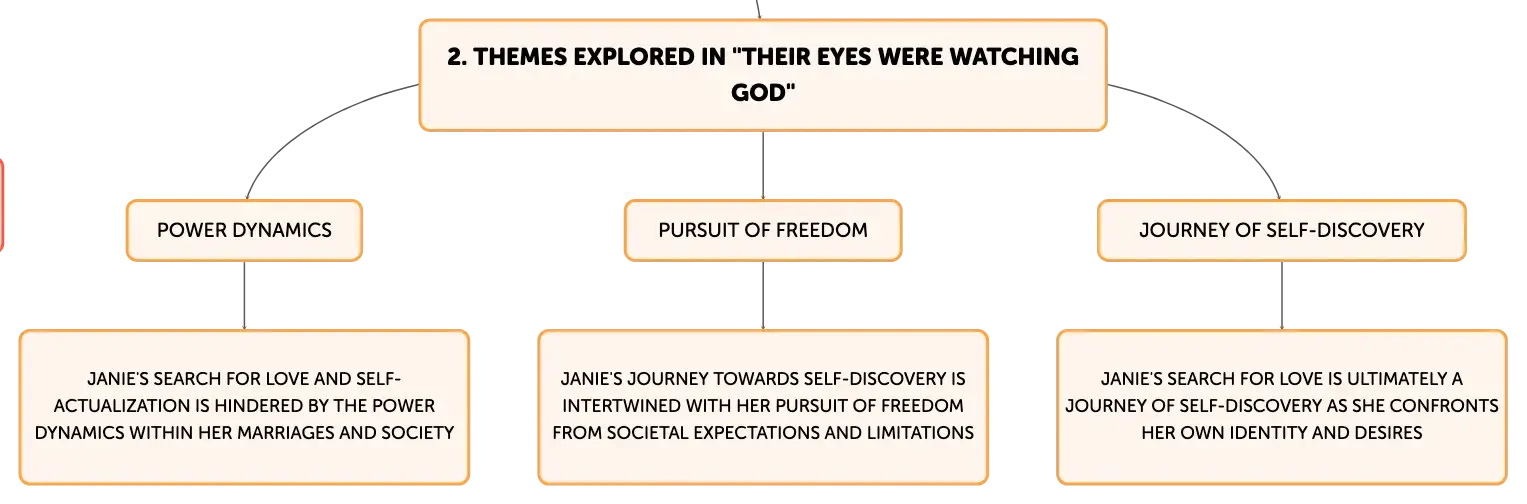 2. THEMES EXPLORED IN "THEIR EYES WERE WATCHING GOD"

POWER DYNAMICS

PURSUIT OF FREEDOM

JOURNEY OF SELF-DISCOVERY

JANIE'S SEARCH FOR LOVE AND SELF-ACTUALIZATION IS HINDERED BY THE POWER DYNAMICS WITHIN HER MARRIAGES AND SOCIETY

JANIE'S JOURNEY TOWARDS SELF-DISCOVERY IS INTERTWINED WITH HER PURSUIT OF FREEDOM FROM SOCIETAL EXPECTATIONS AND LIMITATIONS

JANIE'S SEARCH FOR LOVE IS ULTIMATELY A JOURNEY OF SELF-DISCOVERY AS SHE CONFRONTS HER OWN IDENTITY AND DESIRES